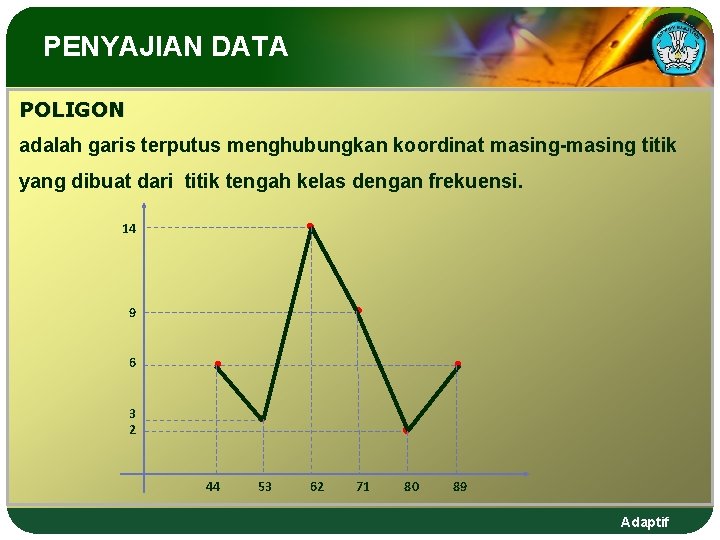 PENYAJIAN DATA

POLIGON

adalah garis terputus menghubungkan koordinat masing-masing titik yang dibuat dari titik tengah kelas dengan frekuensi.

14
9
6
3
2

44 53 62 71 80 89

Adaptif